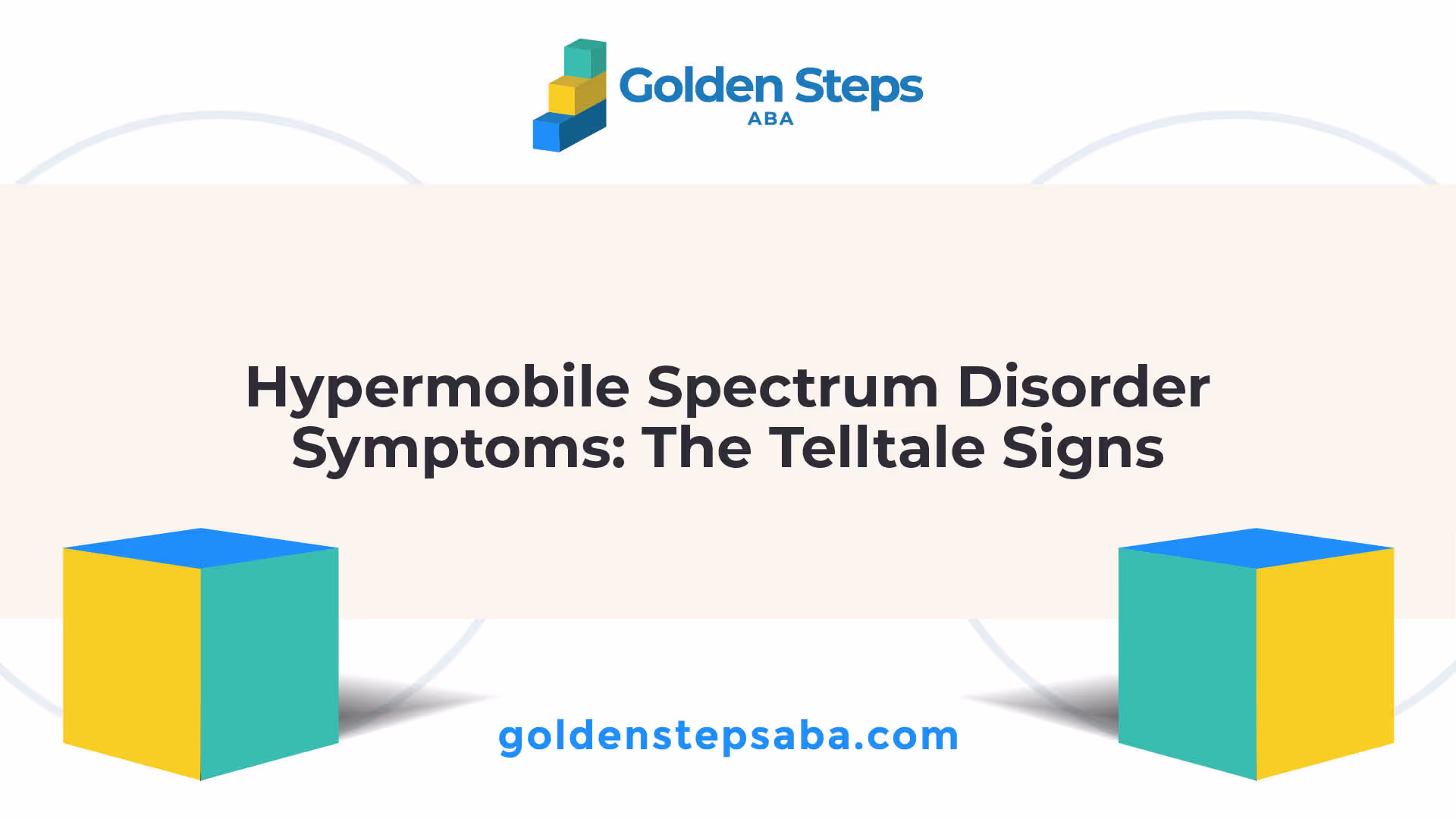 Golden Steps
ABA

Hypermobile Spectrum Disorder Symptoms: The Telltale Signs

goldenstepsaba.com